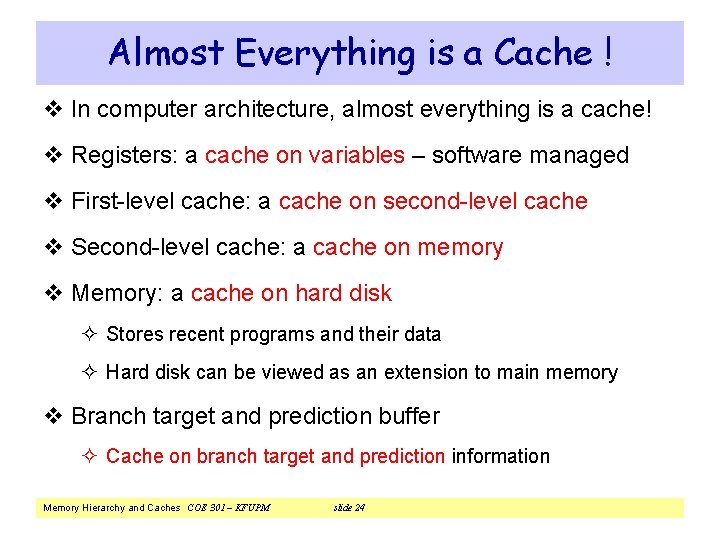 Almost Everything is a Cache !

❖ In computer architecture, almost everything is a cache!

❖ Registers: a cache on variables – software managed

❖ First-level cache: a cache on second-level cache

❖ Second-level cache: a cache on memory

❖ Memory: a cache on hard disk

✧ Stores recent programs and their data

✧ Hard disk can be viewed as an extension to main memory

❖ Branch target and prediction buffer

✧ Cache on branch target and prediction information

Memory Hierarchy and Caches COE 301 – KFUPM slide 24